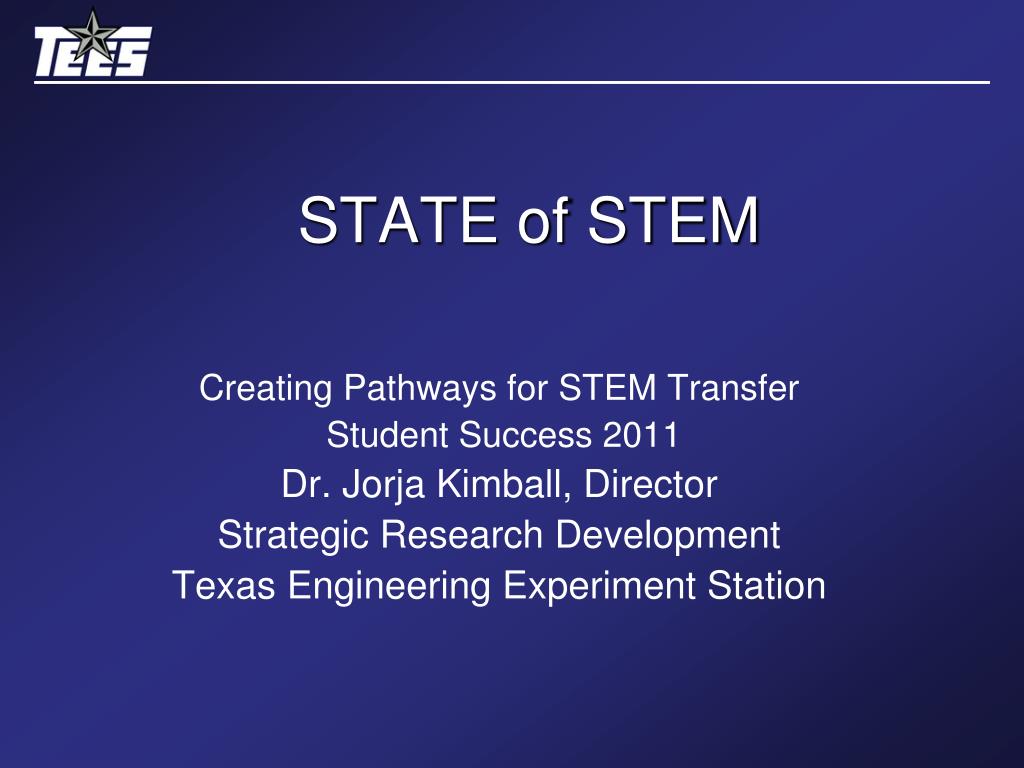 TEES

STATE of STEM

Creating Pathways for STEM Transfer Student Success 2011
Dr. Jorja Kimball, Director
Strategic Research Development
Texas Engineering Experiment Station